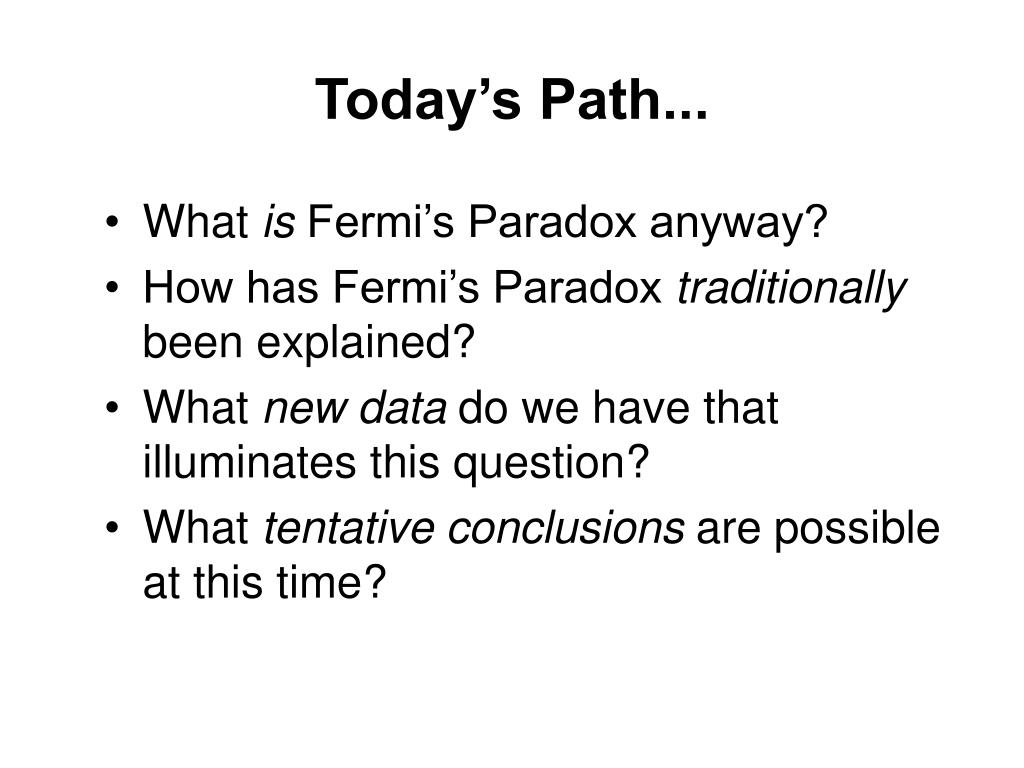 Today’s Path...

• What is Fermi’s Paradox anyway?
• How has Fermi’s Paradox traditionally been explained?
• What new data do we have that illuminates this question?
• What tentative conclusions are possible at this time?